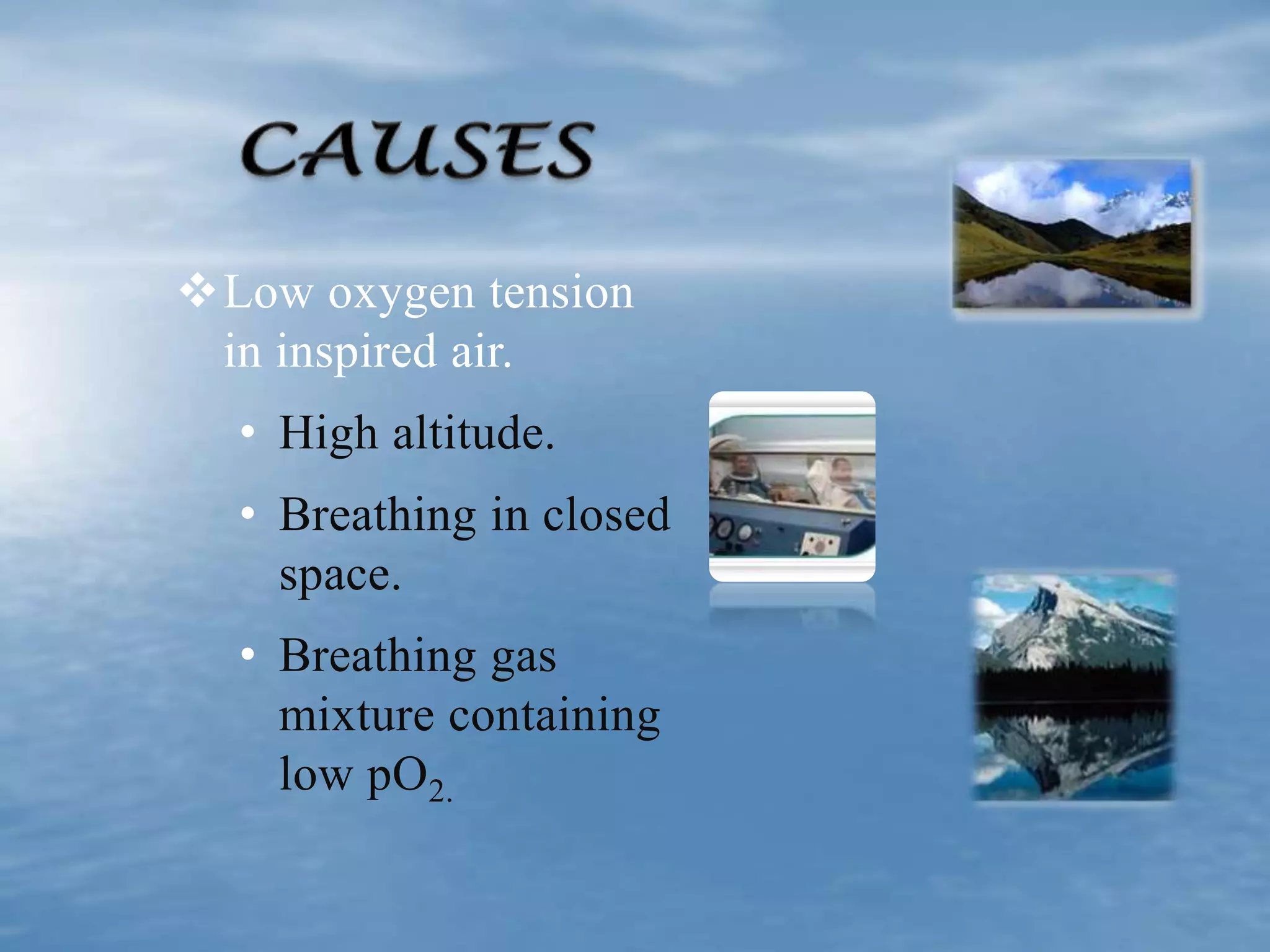 CAUSES

❖ Low oxygen tension in inspired air.

• High altitude.

• Breathing in closed space.

• Breathing gas mixture containing low $pO_{2.}$